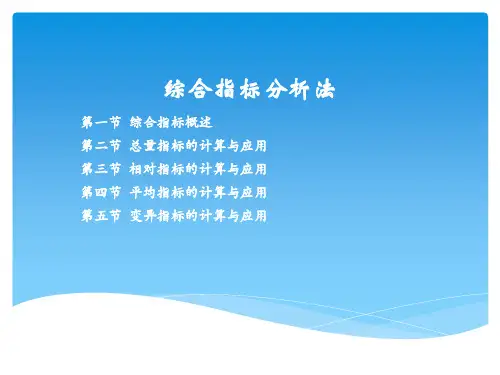 综合指标分析法

第一节 综合指标概述
第二节 总量指标的计算与应用
第三节 相对指标的计算与应用
第四节 平均指标的计算与应用
第五节 变异指标的计算与应用